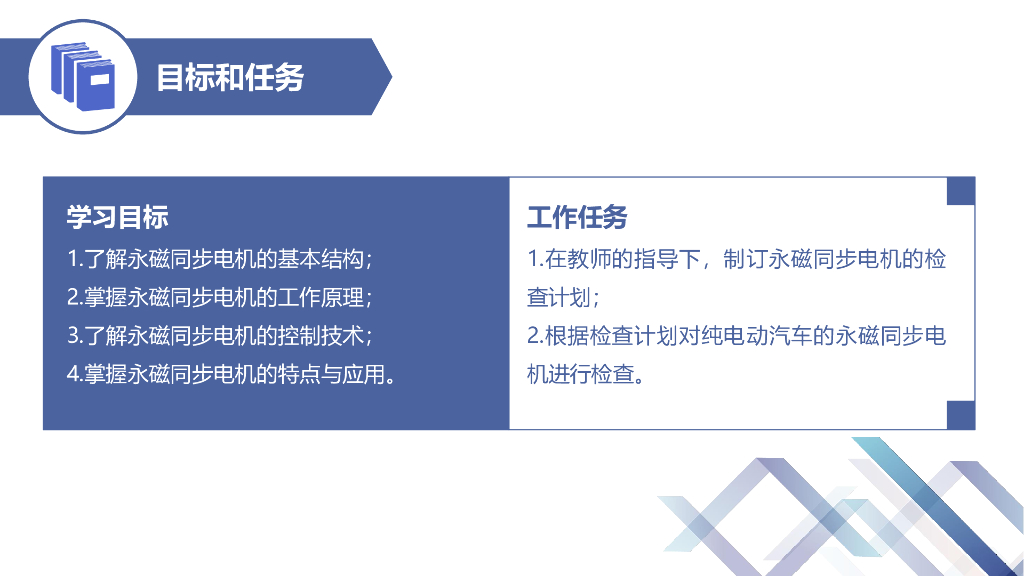 目标和任务

学习目标
1.了解永磁同步电机的基本结构；
2.掌握永磁同步电机的工作原理；
3.了解永磁同步电机的控制技术；
4.掌握永磁同步电机的特点与应用。

工作任务
1.在教师的指导下，制订永磁同步电机的检查计划；
2.根据检查计划对纯电动汽车的永磁同步电机进行检查。